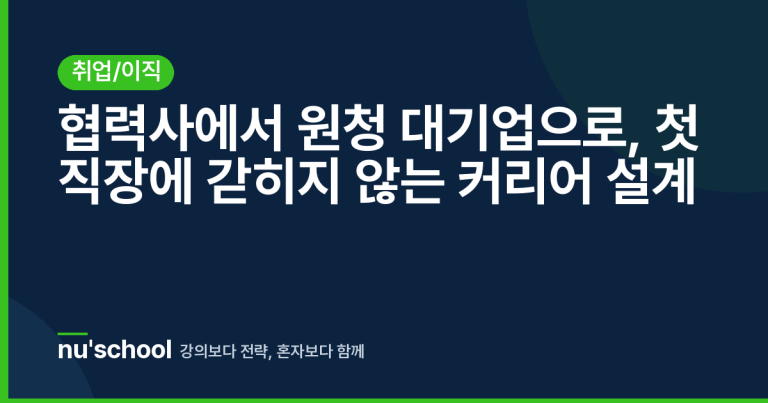 취업/이직

협력사에서 원청 대기업으로, 첫 직장에 갇히지 않는 커리어 설계

nu'school 강의보다 전략, 혼자보다 함께